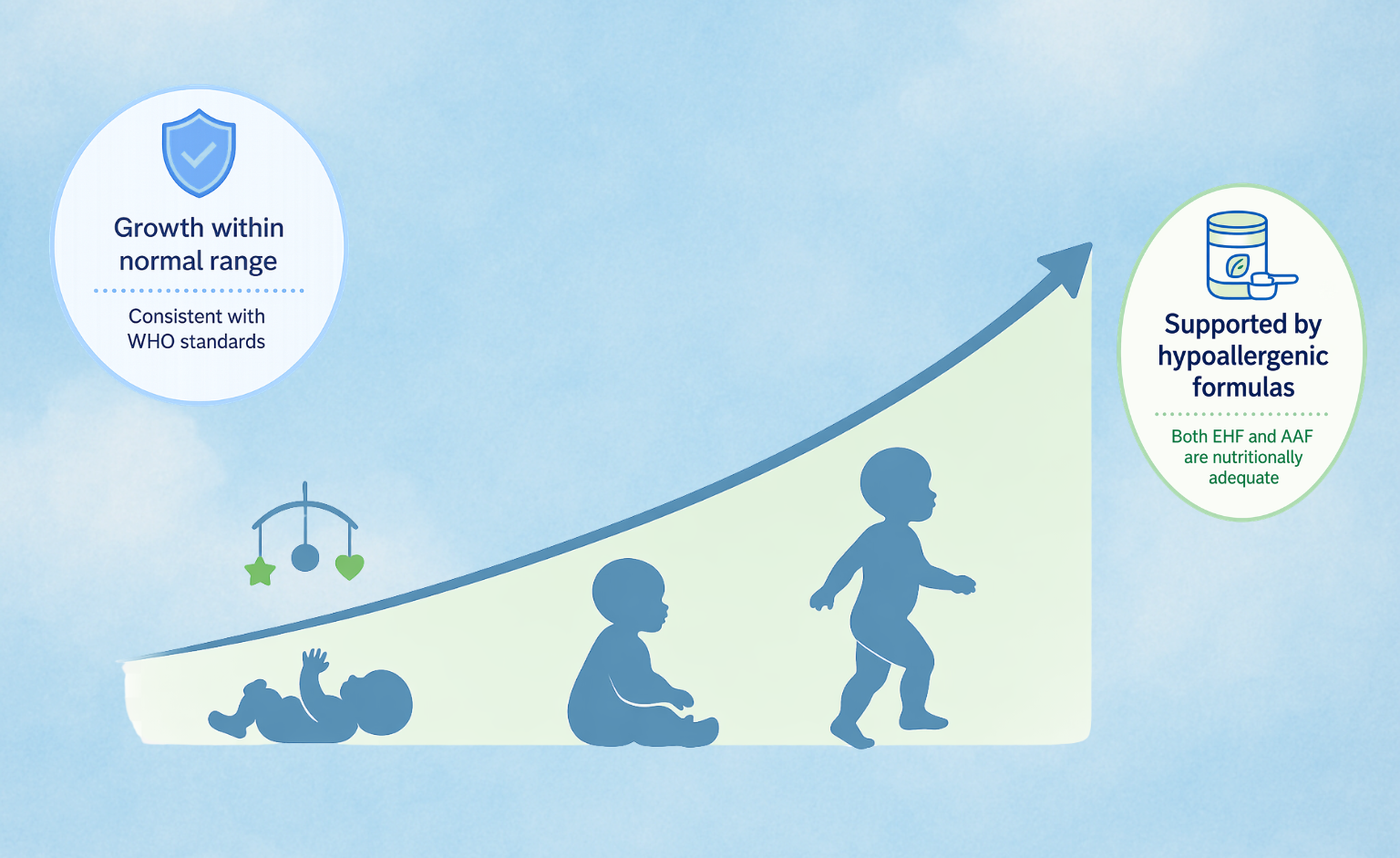 Growth within normal range

Consistent with WHO standards

Supported by hypoallergenic formulas

Both EHF and AAF are nutritionally adequate